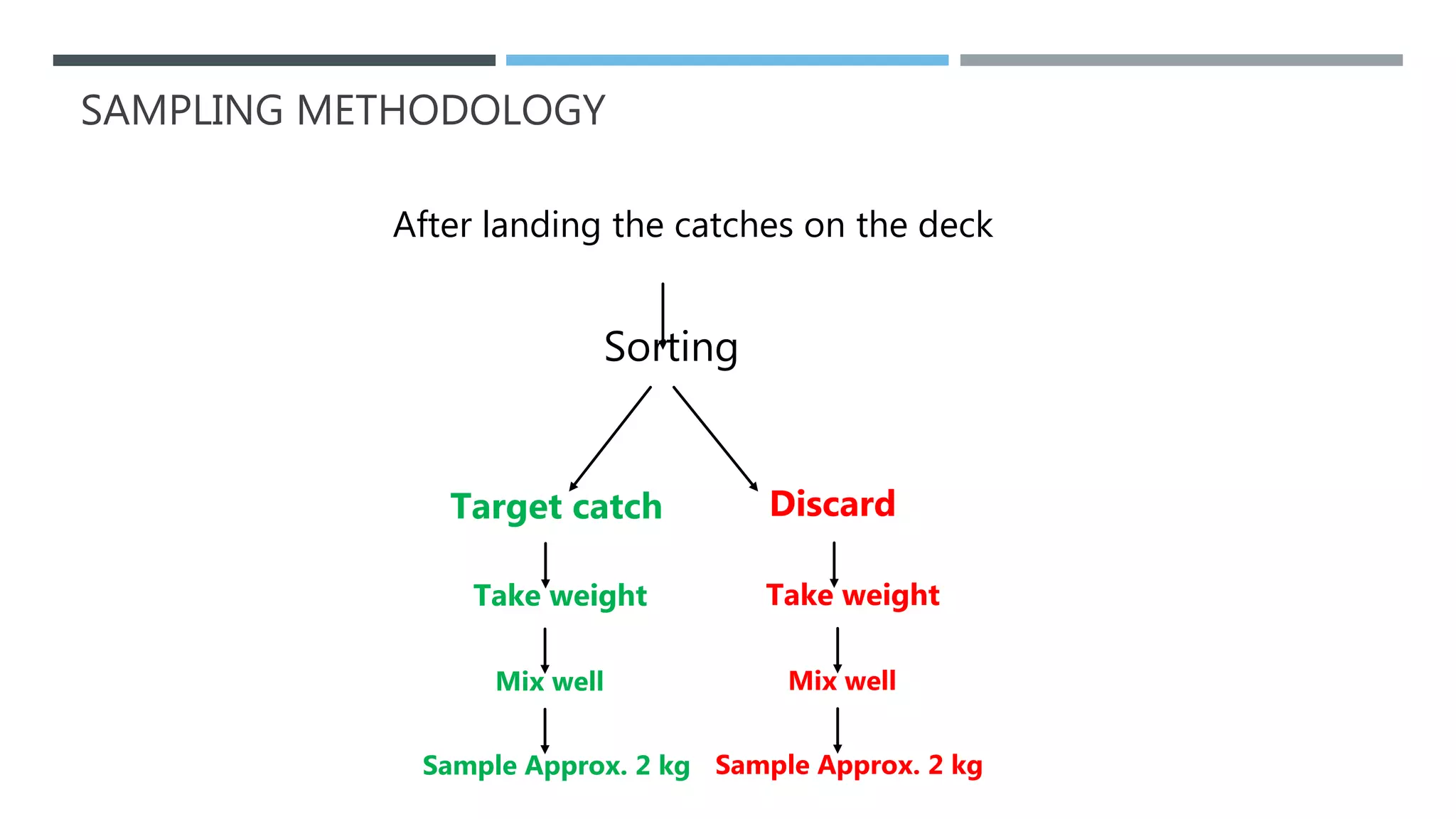 SAMPLING METHODOLOGY

After landing the catches on the deck

Sorting

Target catch

Take weight

Mix well

Sample Approx. 2 kg

Discard

Take weight

Mix well

Sample Approx. 2 kg